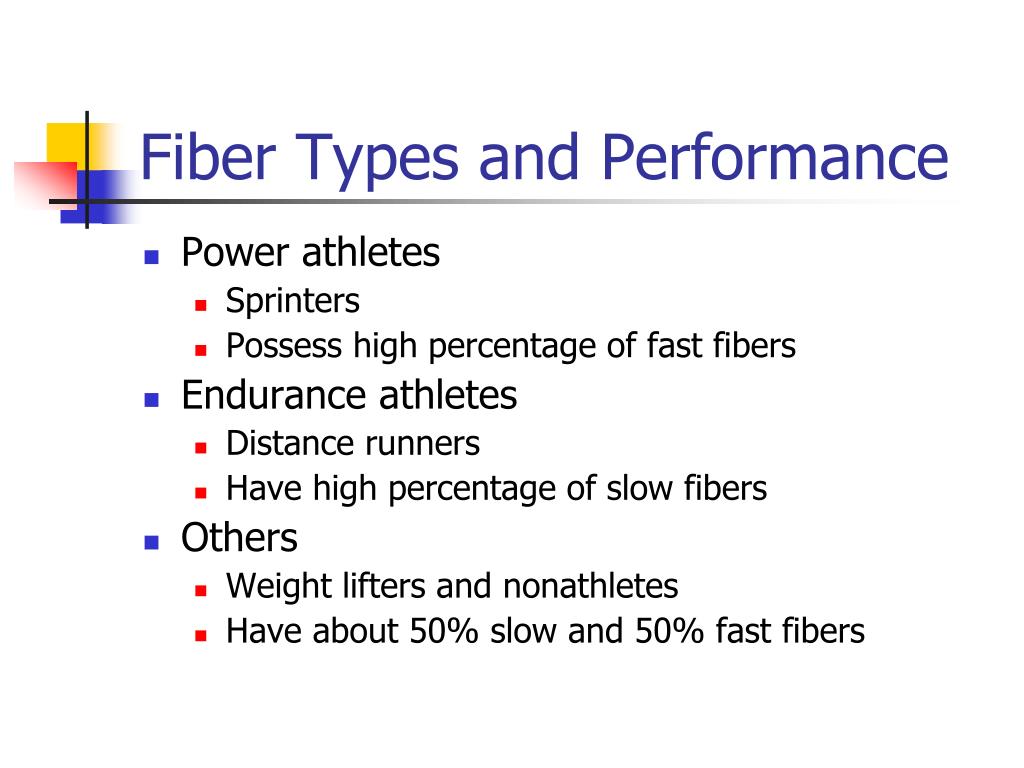 Fiber Types and Performance

- Power athletes
  - Sprinters
  - Possess high percentage of fast fibers
- Endurance athletes
  - Distance runners
  - Have high percentage of slow fibers
- Others
  - Weight lifters and nonathletes
  - Have about 50% slow and 50% fast fibers